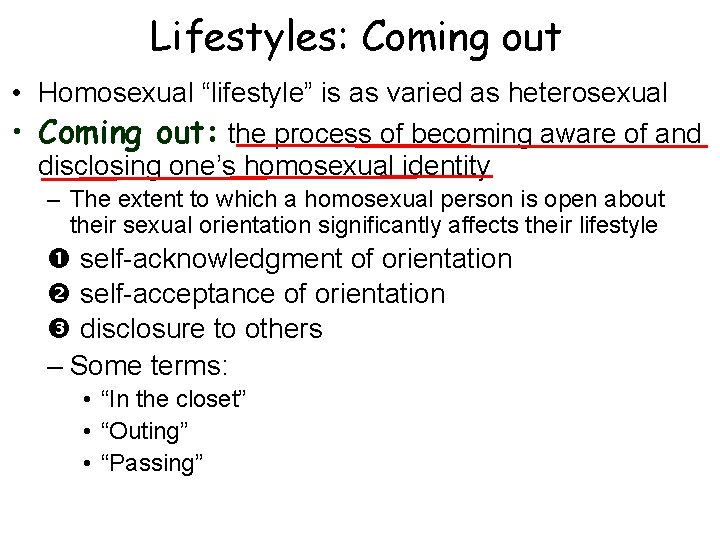 Lifestyles: Coming out

• Homosexual “lifestyle” is as varied as heterosexual

• Coming out: the process of becoming aware of and disclosing one’s homosexual identity

– The extent to which a homosexual person is open about their sexual orientation significantly affects their lifestyle

❶ self-acknowledgment of orientation

❷ self-acceptance of orientation

❸ disclosure to others

– Some terms:

• “In the closet”

• “Outing”

• “Passing”